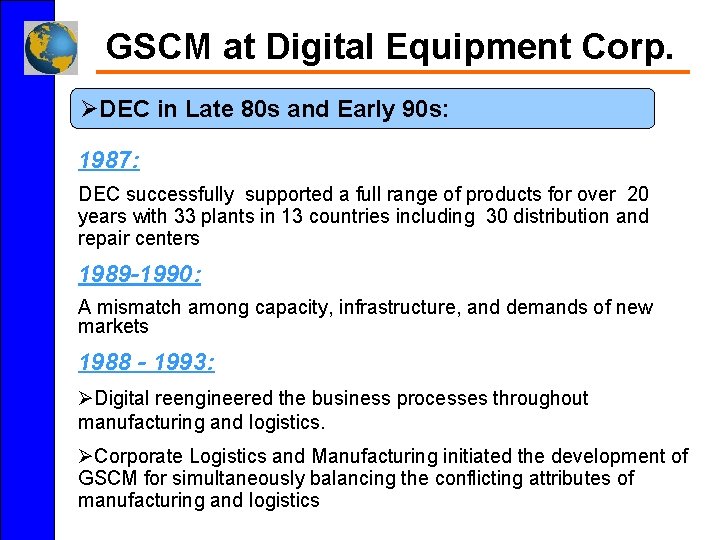 GSCM at Digital Equipment Corp.

➢DEC in Late 80s and Early 90s:

1987:

DEC successfully supported a full range of products for over 20 years with 33 plants in 13 countries including 30 distribution and repair centers

1989-1990:

A mismatch among capacity, infrastructure, and demands of new markets

1988 - 1993:

➢Digital reengineered the business processes throughout manufacturing and logistics.

➢Corporate Logistics and Manufacturing initiated the development of GSCM for simultaneously balancing the conflicting attributes of manufacturing and logistics